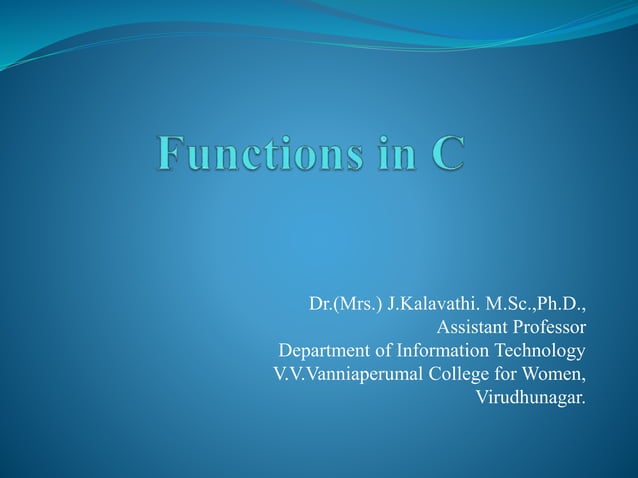 Functions in C

Dr.(Mrs.) J.Kalavathi. M.Sc.,Ph.D.,
Assistant Professor
Department of Information Technology
V.V.Vanniaperumal College for Women,
Virudhunagar.